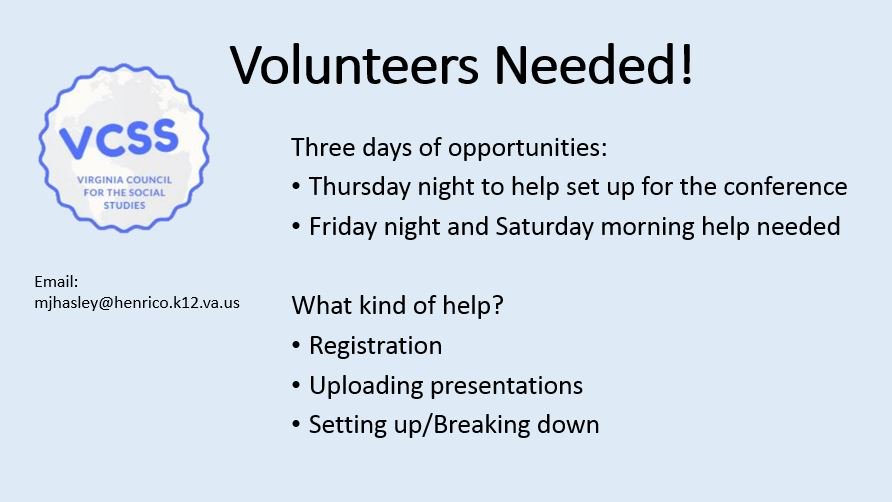 Volunteers Needed!

VCSS
VIRGINIA COUNCIL FOR THE SOCIAL STUDIES

Email:
mjhasley@henrico.k12.va.us

Three days of opportunities:
• Thursday night to help set up for the conference
• Friday night and Saturday morning help needed

What kind of help?
• Registration
• Uploading presentations
• Setting up/Breaking down